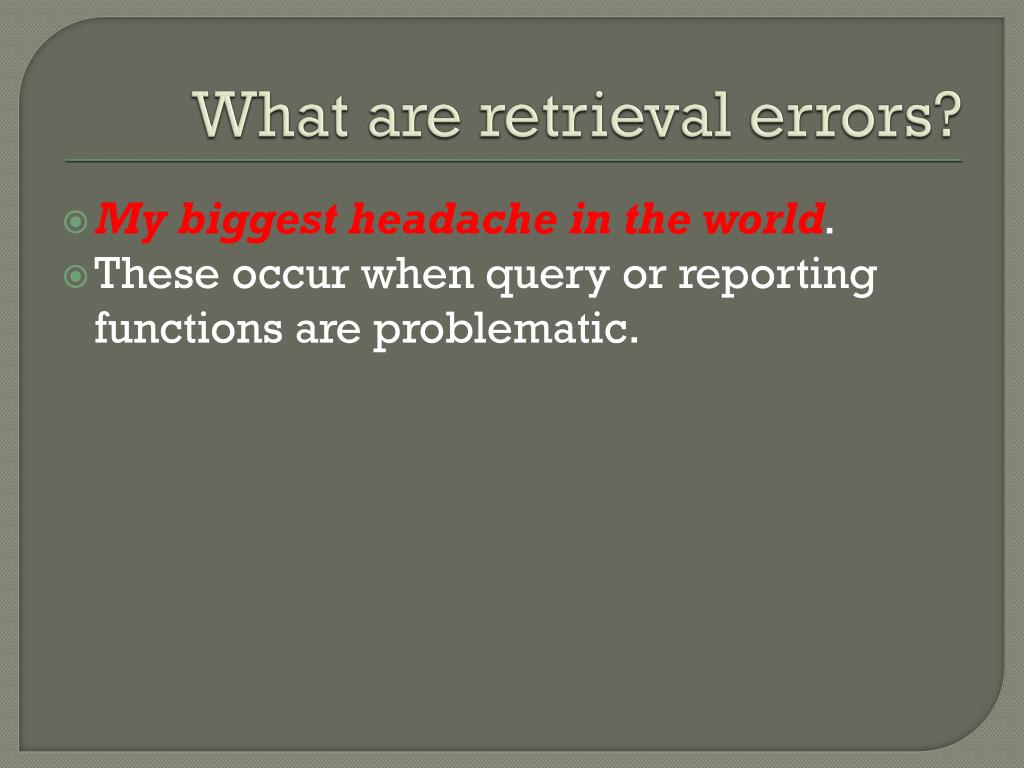 What are retrieval errors?

My biggest headache in the world.

These occur when query or reporting functions are problematic.